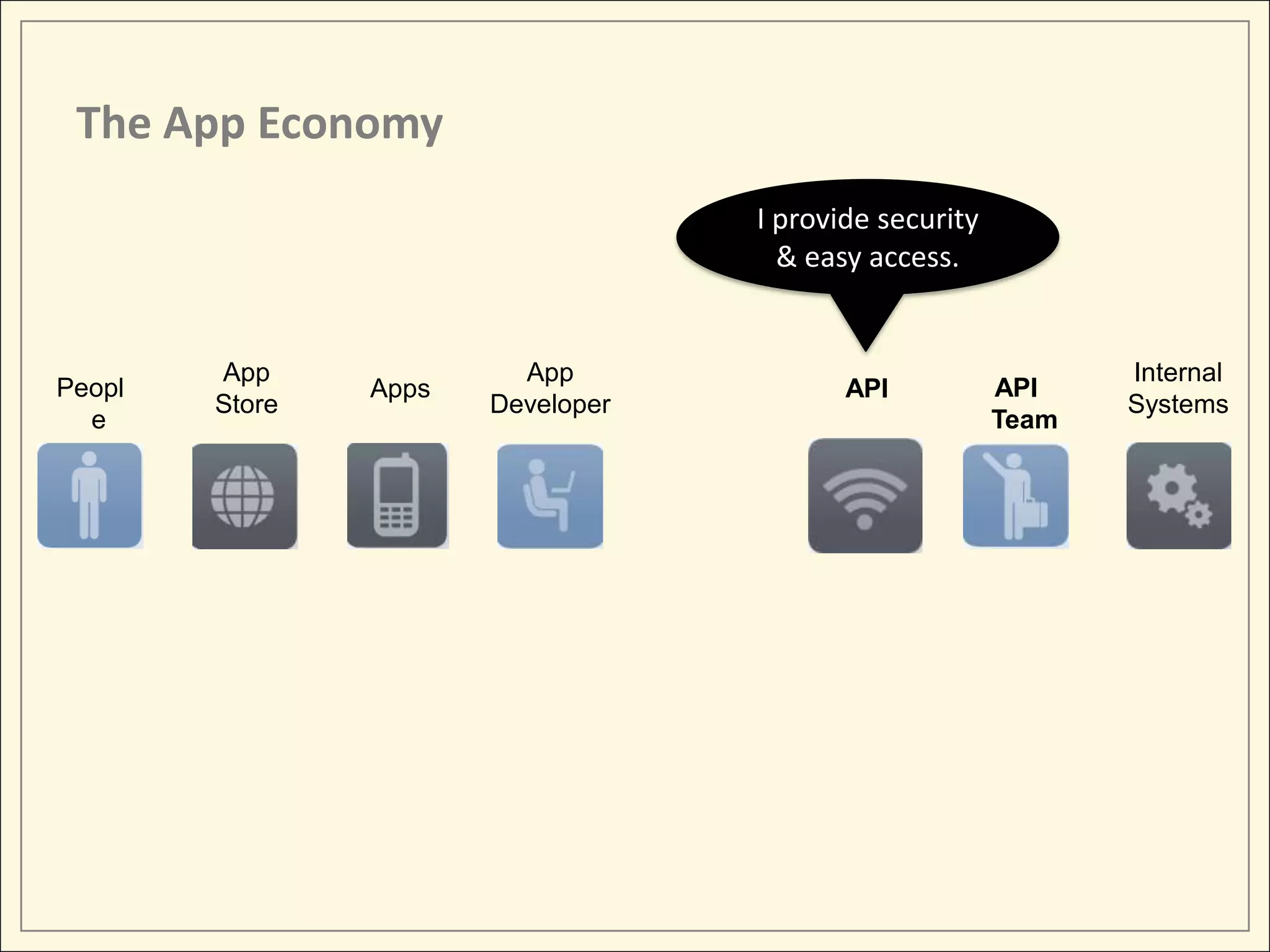 The App Economy

I provide security & easy access.

People

App Store

Apps

App Developer

API

API Team

Internal Systems